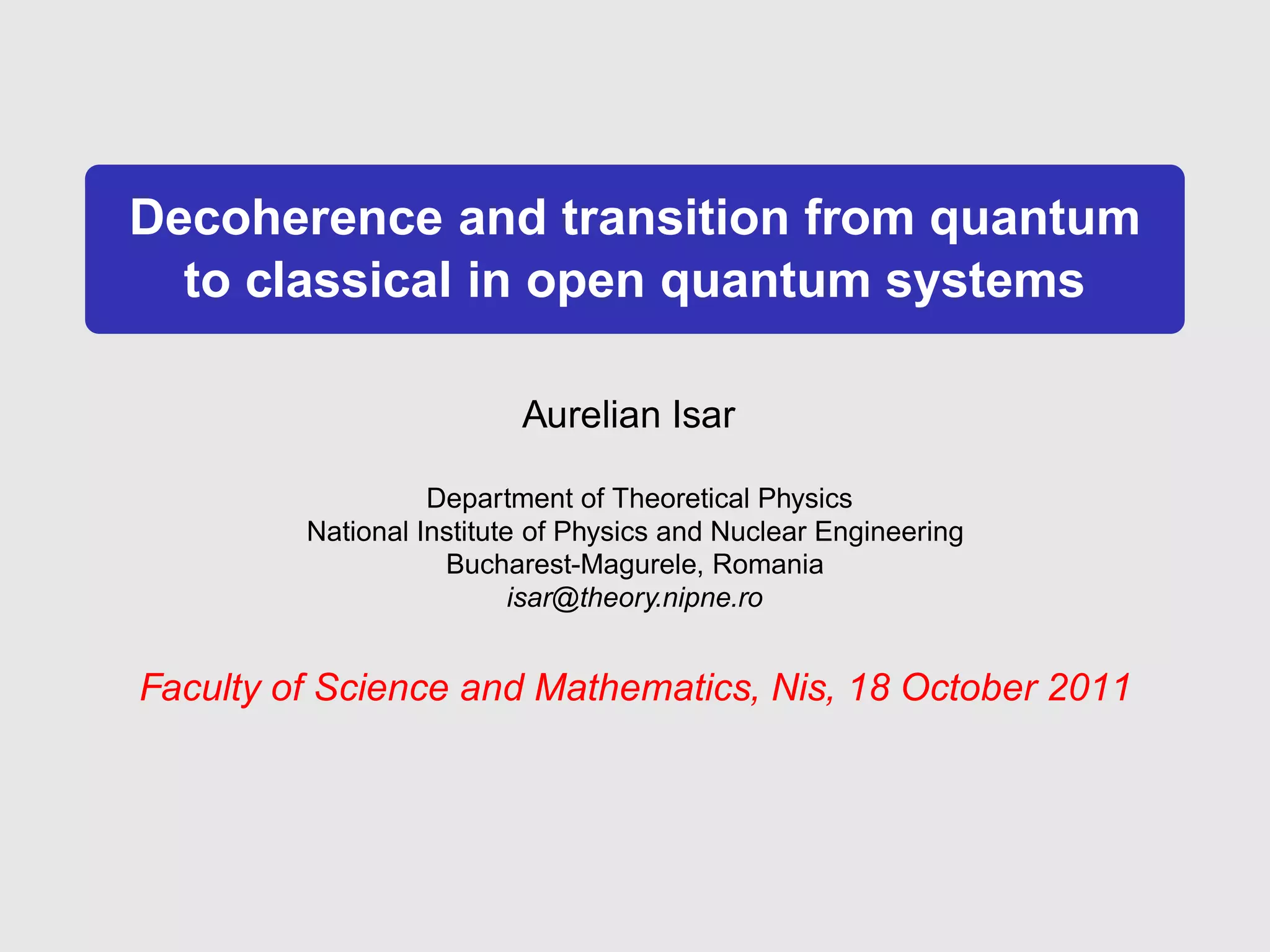 Decoherence and transition from quantum to classical in open quantum systems

Aurelian Isar

Department of Theoretical Physics
National Institute of Physics and Nuclear Engineering
Bucharest-Magurele, Romania
isar@theory.nipne.ro

Faculty of Science and Mathematics, Nis, 18 October 2011